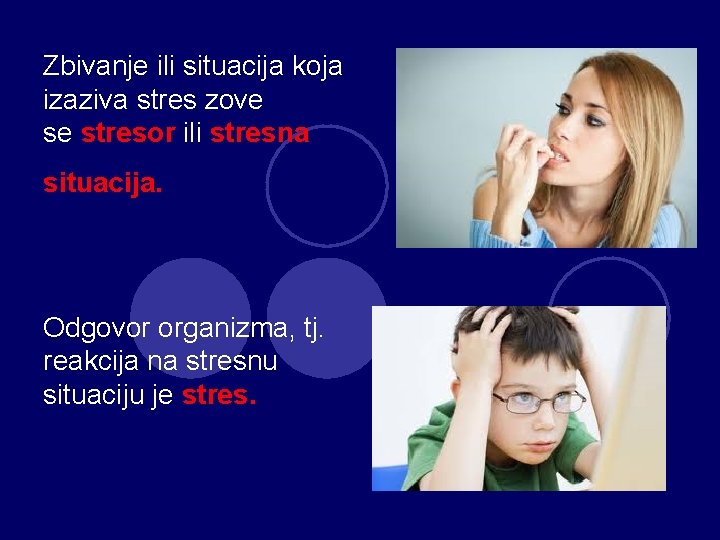 Zbivanje ili situacija koja izaziva stres zove se stresor ili stresna

situacija.

Odgovor organizma, tj. reakcija na stresnu situaciju je stres.